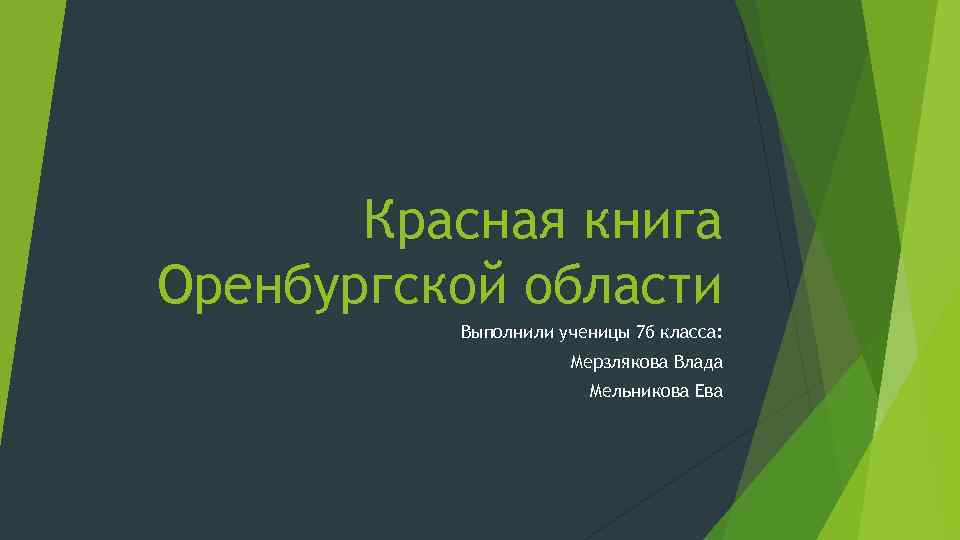 Красная книга Оренбургской области

Выполнили ученицы 7б класса:
Мерзлякова Влада
Мельникова Ева